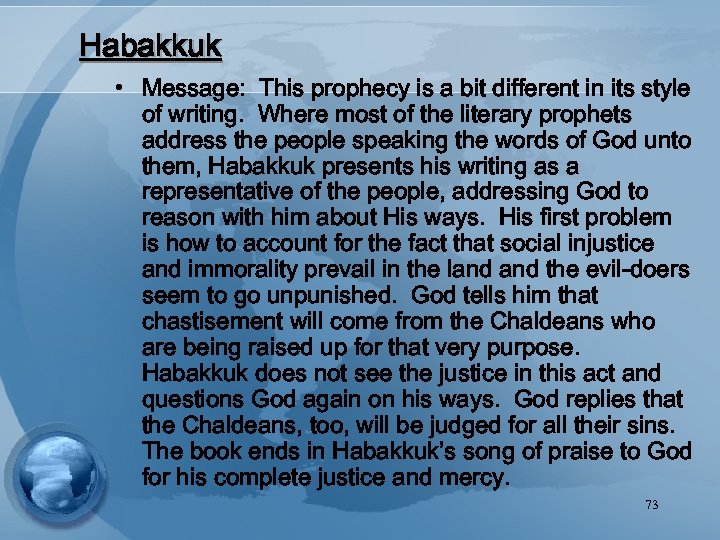 Habakkuk

• Message: This prophecy is a bit different in its style of writing. Where most of the literary prophets address the people speaking the words of God unto them, Habakkuk presents his writing as a representative of the people, addressing God to reason with him about His ways. His first problem is how to account for the fact that social injustice and immorality prevail in the land and the evil-doers seem to go unpunished. God tells him that chastisement will come from the Chaldeans who are being raised up for that very purpose. Habakkuk does not see the justice in this act and questions God again on his ways. God replies that the Chaldeans, too, will be judged for all their sins. The book ends in Habakkuk's song of praise to God for his complete justice and mercy.

73